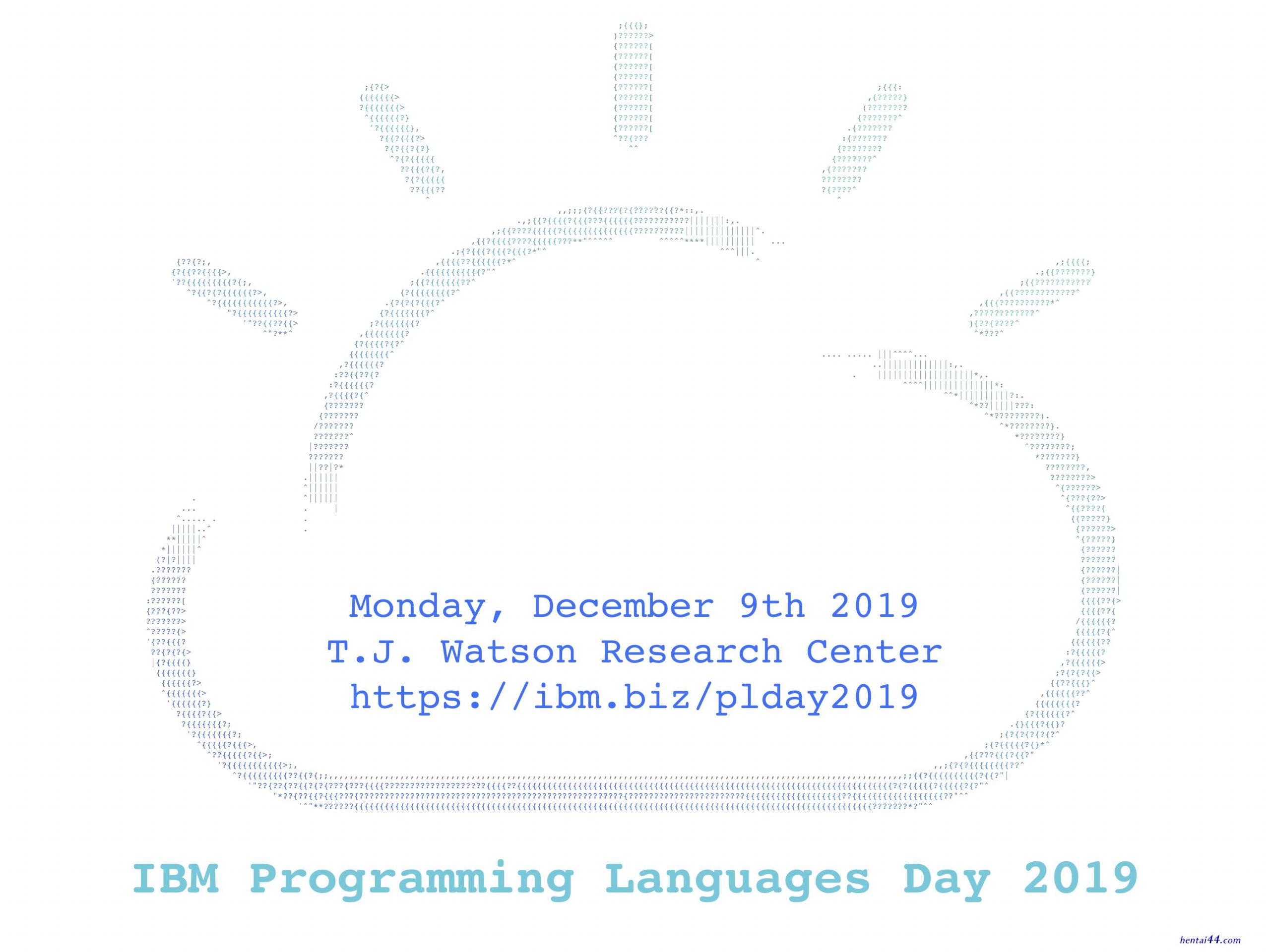 Monday, December 9th 2019
T.J. Watson Research Center
https://ibm.biz/plday2019

IBM Programming Languages Day 2019

hentai44.com